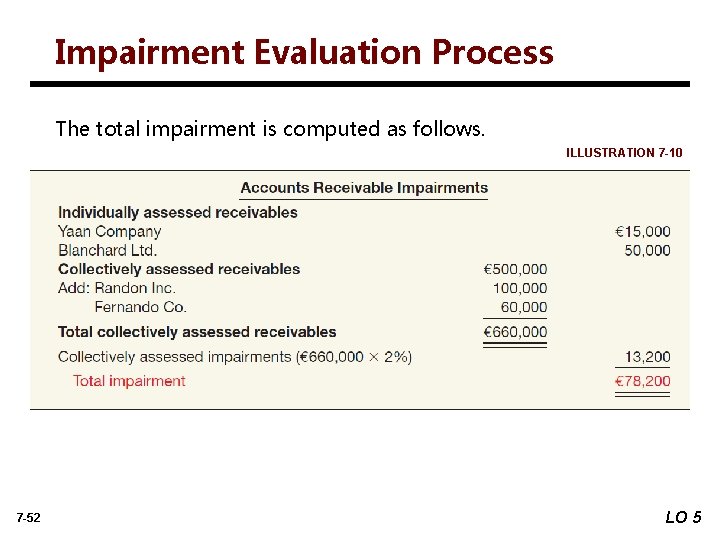 Impairment Evaluation Process

The total impairment is computed as follows.

ILLUSTRATION 7-10

Accounts Receivable Impairments

| | | |
|---|---|---|
| **Individually assessed receivables** | | |
| Yaan Company | | €15,000 |
| Blanchard Ltd. | | 50,000 |
| **Collectively assessed receivables** | €500,000 | |
| Add: Randon Inc. | 100,000 | |
| Fernando Co. | 60,000 | |
| **Total collectively assessed receivables** | €660,000 | |
| Collectively assessed impairments (€660,000 × 2%) | | 13,200 |
| Total impairment | | €78,200 |

7-52

LO 5